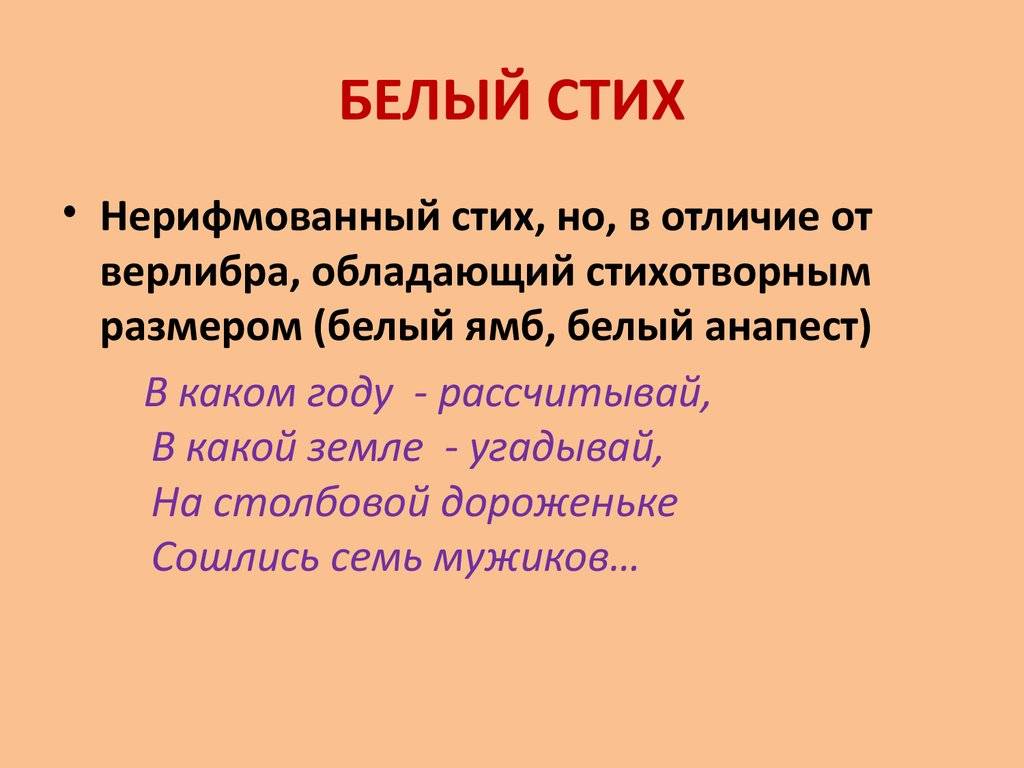 БЕЛЫЙ СТИХ

• Нерифмованный стих, но, в отличие от верлибра, обладающий стихотворным размером (белый ямб, белый анапест)

В каком году - рассчитывай,
В какой земле - угадывай,
На столбовой дороженьке
Сошлись семь мужиков…